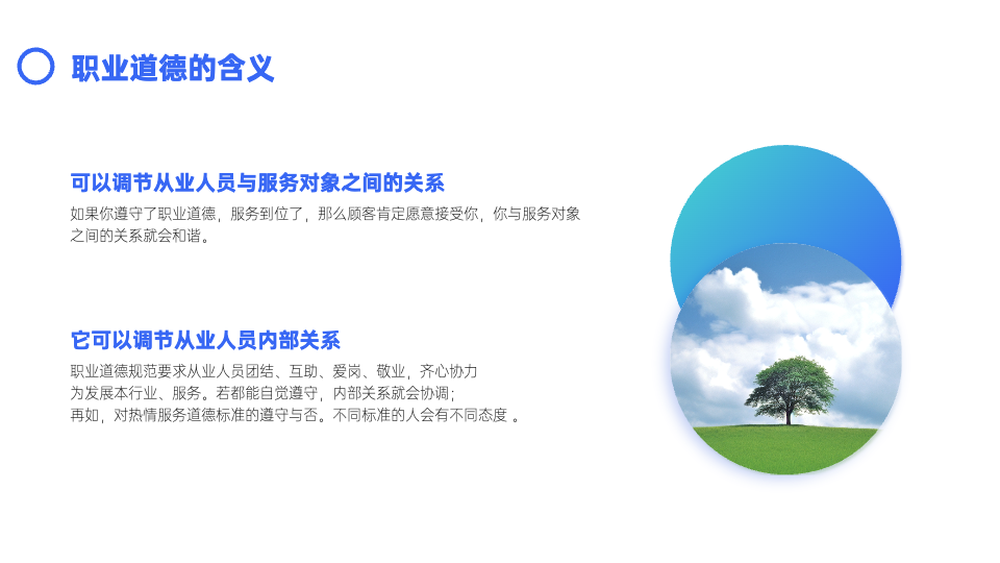 职业道德的含义

可以调节从业人员与服务对象之间的关系

如果你遵守了职业道德，服务到位了，那么顾客肯定愿意接受你，你与服务对象之间的关系就会和谐。

它可以调节从业人员内部关系

职业道德规范要求从业人员团结、互助、爱岗、敬业，齐心协力为发展本行业、服务。若都能自觉遵守，内部关系就会协调；再如，对热情服务道德标准的遵守与否。不同标准的人会有不同态度 。